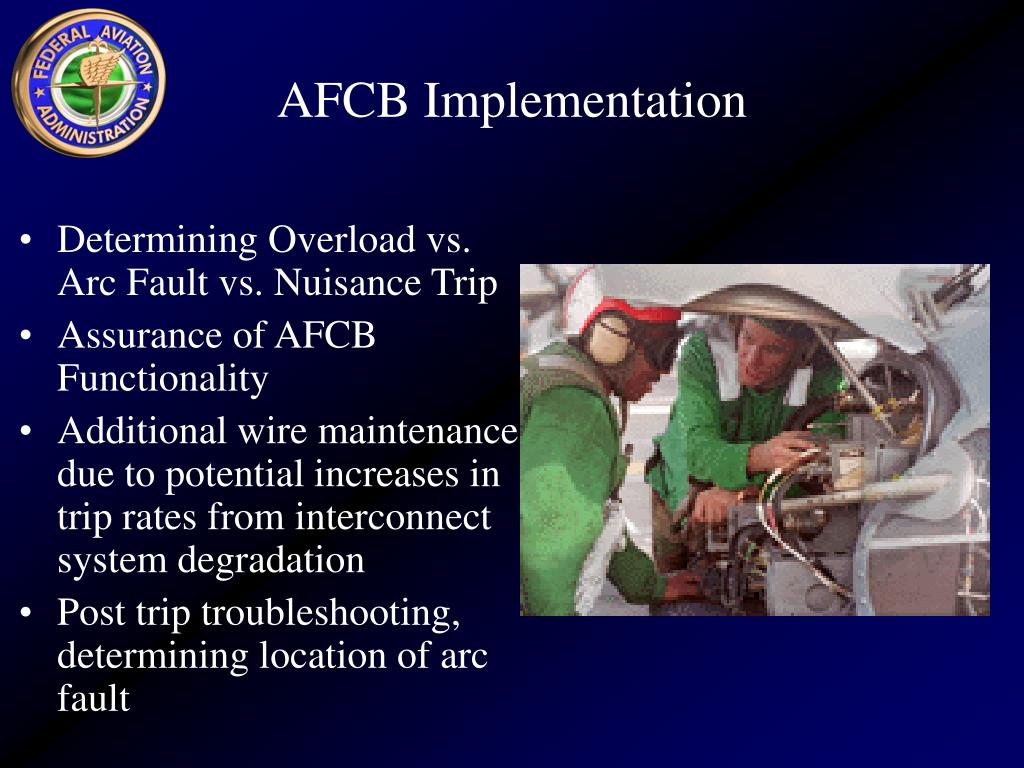 FEDERAL AVIATION ADMINISTRATION

AFCB Implementation

• Determining Overload vs. Arc Fault vs. Nuisance Trip
• Assurance of AFCB Functionality
• Additional wire maintenance due to potential increases in trip rates from interconnect system degradation
• Post trip troubleshooting, determining location of arc fault